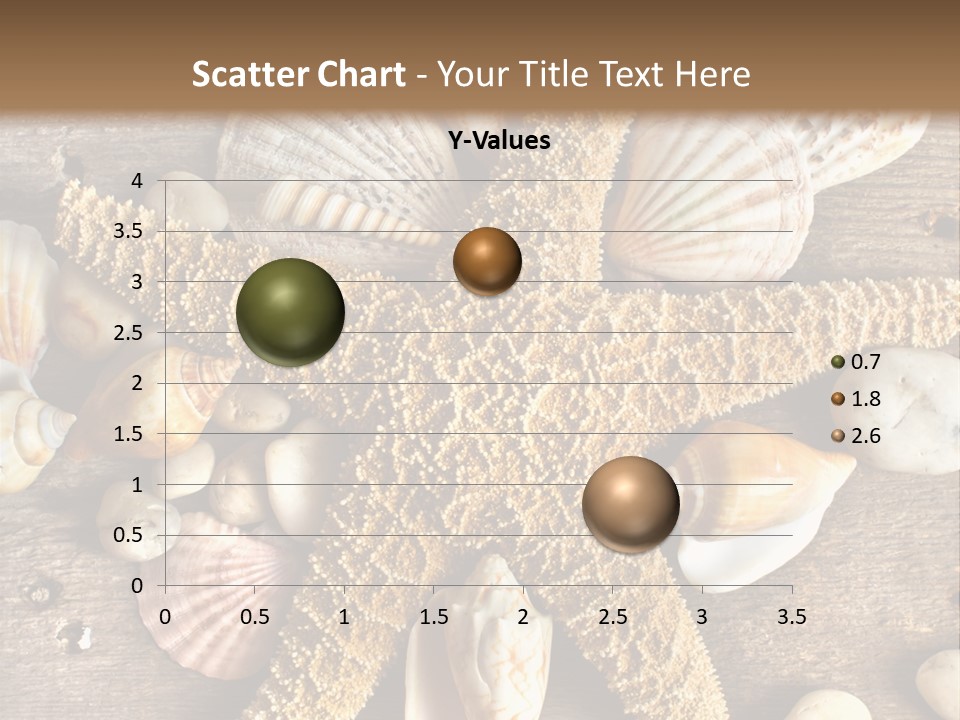 Scatter Chart - Your Title Text Here

Y-Values

4
3.5
3
2.5
2
1.5
1
0.5
0

0 0.5 1 1.5 2 2.5 3 3.5

0.7
1.8
2.6